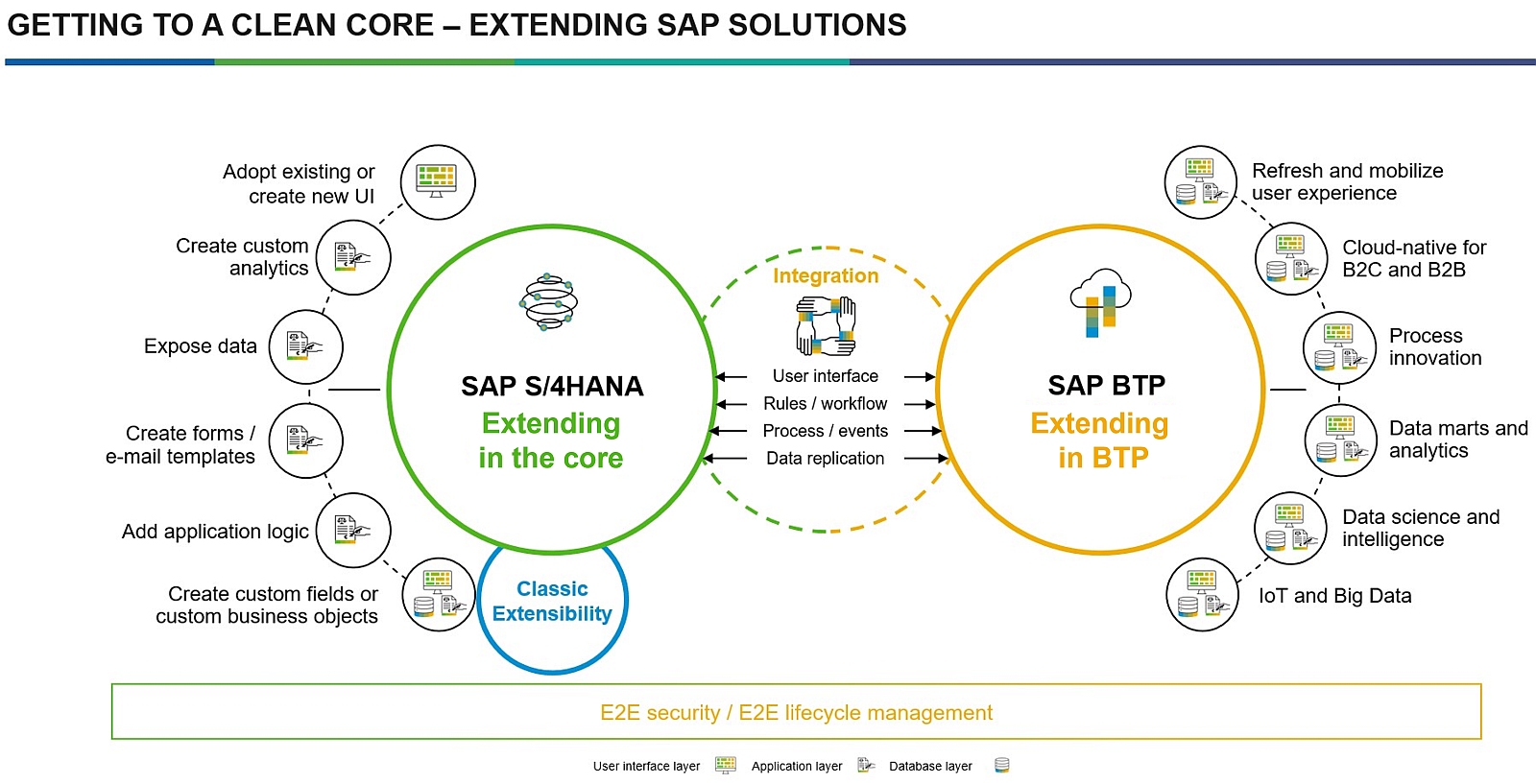 GETTING TO A CLEAN CORE – EXTENDING SAP SOLUTIONS

Adopt existing or create new UI

Create custom analytics

Expose data

Create forms / e-mail templates

Add application logic

Create custom fields or custom business objects

SAP S/4HANA
Extending in the core

Classic Extensibility

Integration

User interface
Rules / workflow
Process / events
Data replication

SAP BTP
Extending in BTP

Refresh and mobilize user experience

Cloud-native for B2C and B2B

Process innovation

Data marts and analytics

Data science and intelligence

IoT and Big Data

E2E security / E2E lifecycle management

User interface layer Application layer Database layer